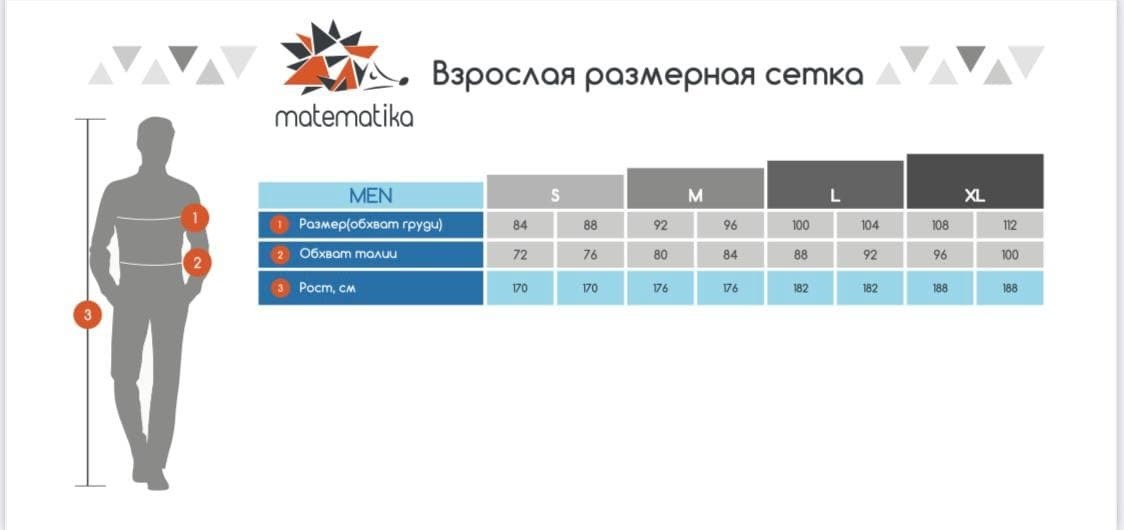 matematika

Взрослая размерная сетка

1

2

3

| MEN | S | | M | | L | | XL | |
|---|---|---|---|---|---|---|---|---|
| 1 Размер(обхват груди) | 84 | 88 | 92 | 96 | 100 | 104 | 108 | 112 |
| 2 Обхват талии | 72 | 76 | 80 | 84 | 88 | 92 | 96 | 100 |
| 3 Рост, см | 170 | 170 | 176 | 176 | 182 | 182 | 188 | 188 |